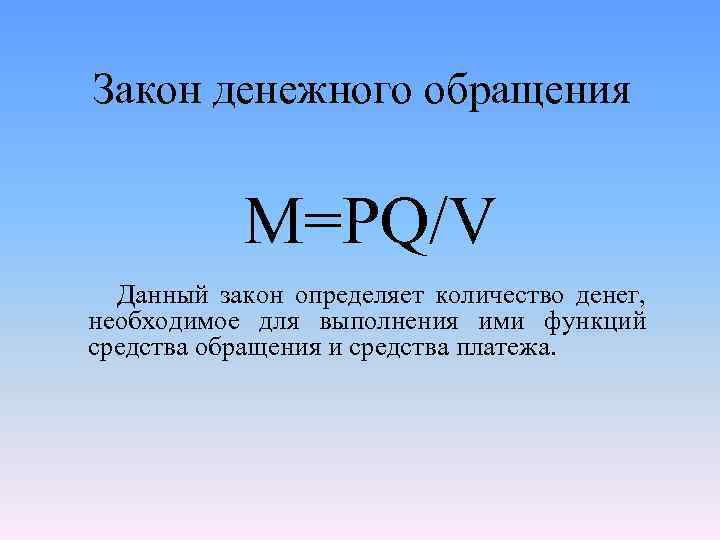 Закон денежного обращения

$M=PQ/V$

Данный закон определяет количество денег, необходимое для выполнения ими функций средства обращения и средства платежа.